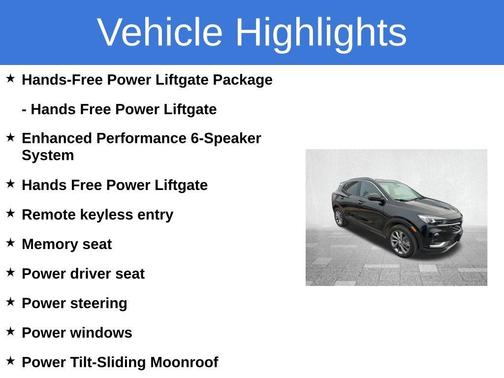 Vehicle Highlights

★ Hands-Free Power Liftgate Package

- Hands Free Power Liftgate

★ Enhanced Performance 6-Speaker System

★ Hands Free Power Liftgate

★ Remote keyless entry

★ Memory seat

★ Power driver seat

★ Power steering

★ Power windows

★ Power Tilt-Sliding Moonroof